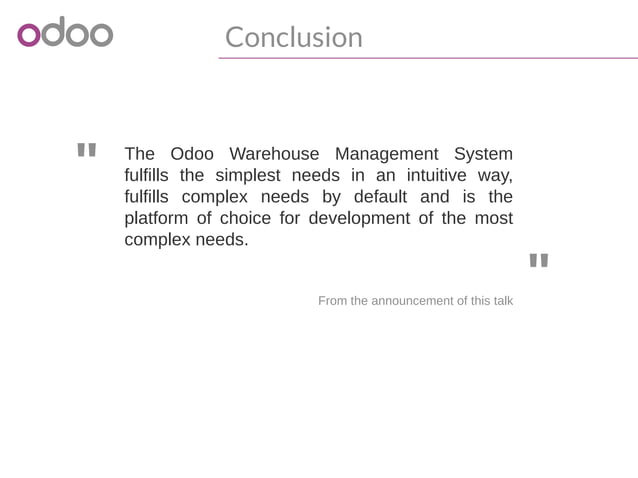 odoo

Conclusion

"

The Odoo Warehouse Management System fulfills the simplest needs in an intuitive way, fulfills complex needs by default and is the platform of choice for development of the most complex needs.

"

From the announcement of this talk